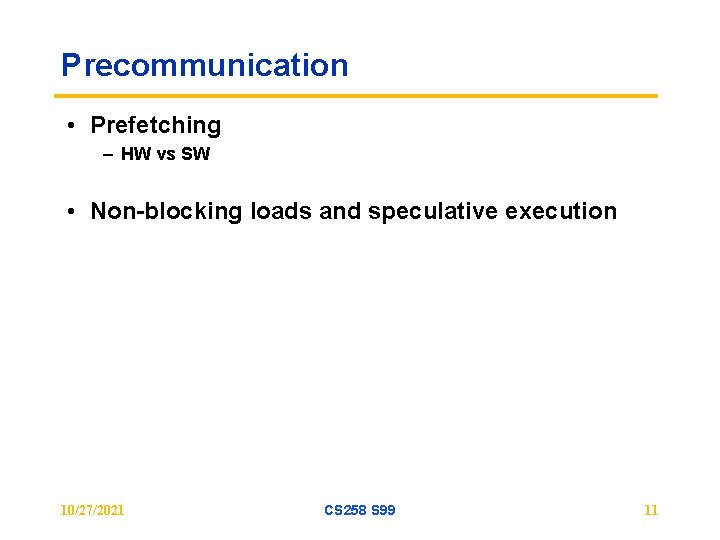 Precommunication

• Prefetching
  – HW vs SW

• Non-blocking loads and speculative execution

10/27/2021 CS258 S99 11